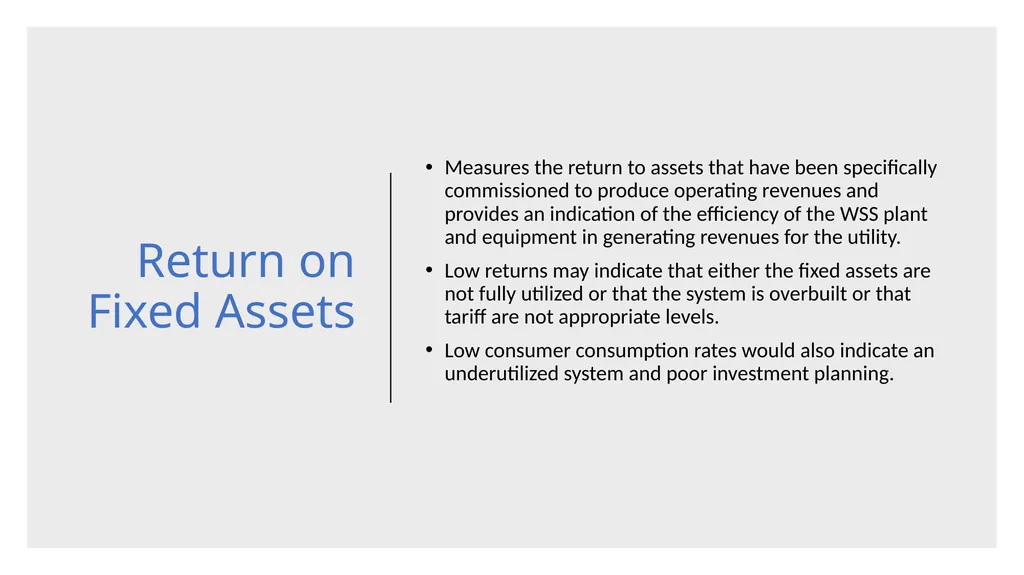 Return on Fixed Assets

• Measures the return to assets that have been specifically commissioned to produce operating revenues and provides an indication of the efficiency of the WSS plant and equipment in generating revenues for the utility.

• Low returns may indicate that either the fixed assets are not fully utilized or that the system is overbuilt or that tariff are not appropriate levels.

• Low consumer consumption rates would also indicate an underutilized system and poor investment planning.